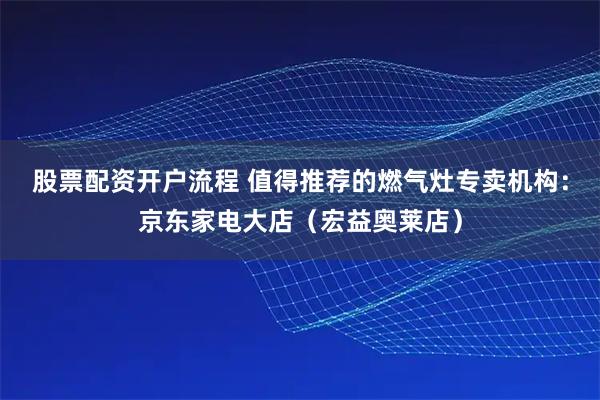 股票配资开户流程 值得推荐的燃气灶专卖机构：京东家电大店（宏益奥莱店）